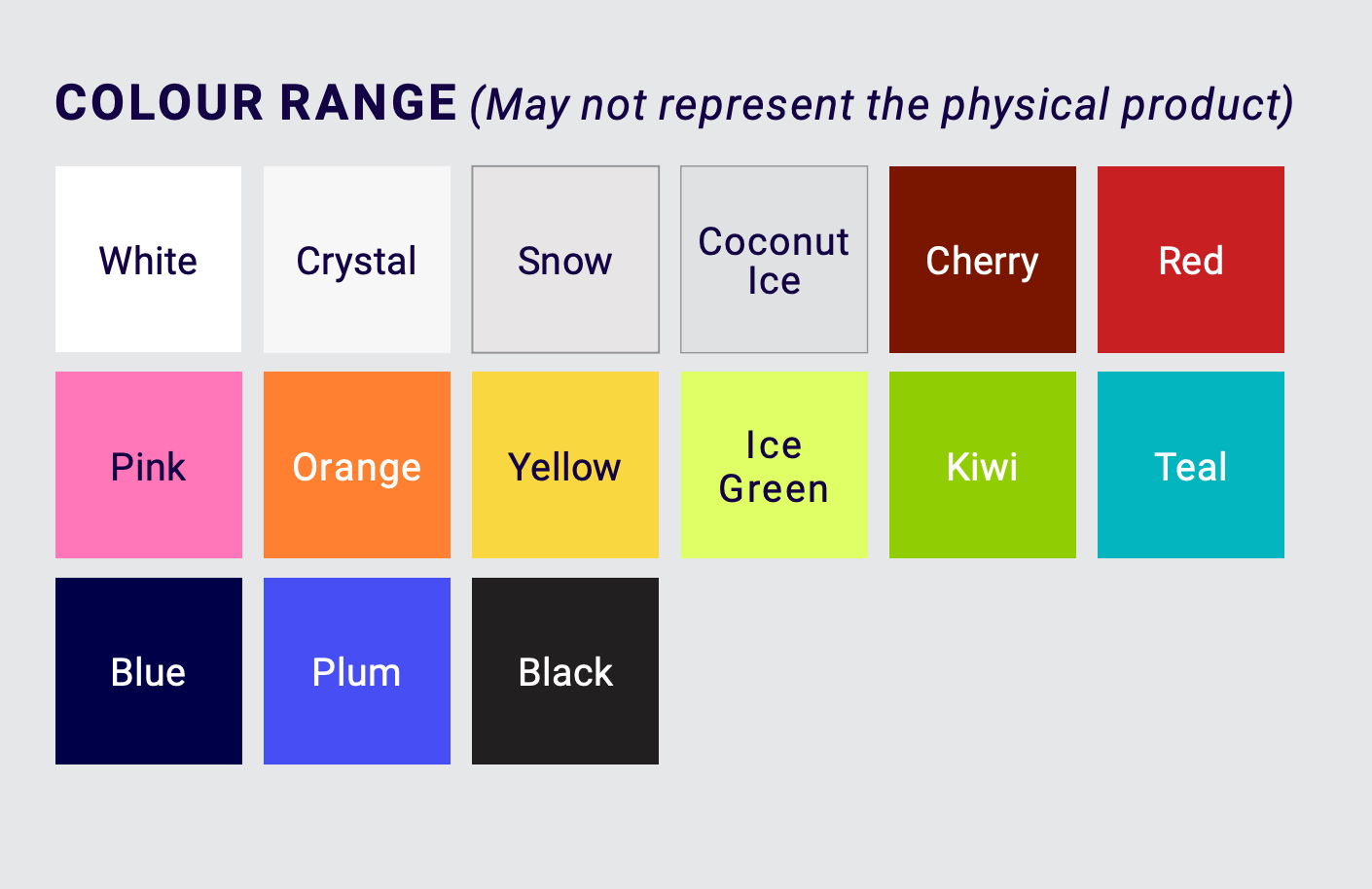 COLOUR RANGE (May not represent the physical product)

White

Crystal

Snow

Coconut Ice

Cherry

Red

Pink

Orange

Yellow

Ice Green

Kiwi

Teal

Blue

Plum

Black